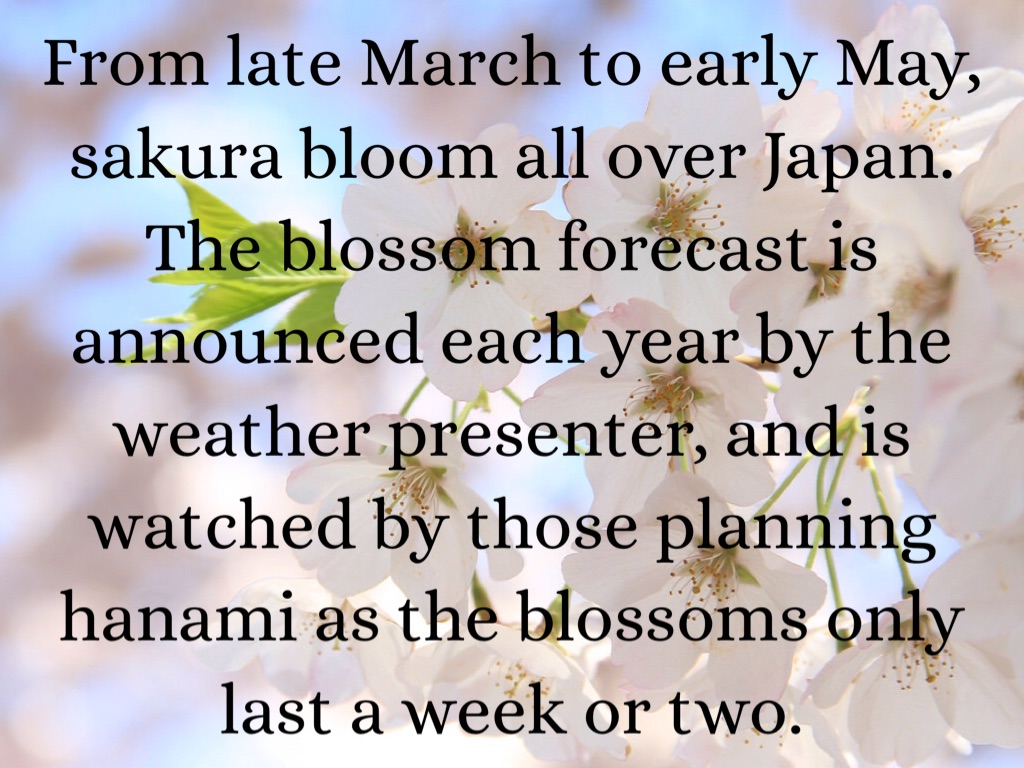 From late March to early May, sakura bloom all over Japan. The blossom forecast is announced each year by the weather presenter, and is watched by those planning hanami as the blossoms only last a week or two.